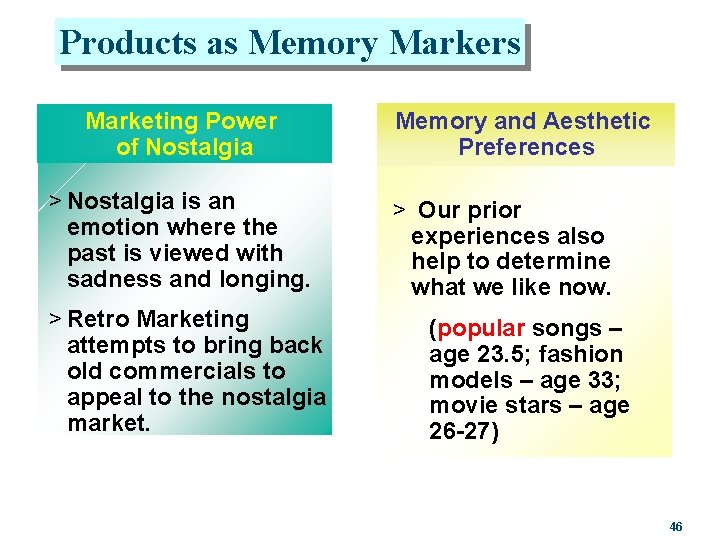 Products as Memory Markers

Marketing Power of Nostalgia

> Nostalgia is an emotion where the past is viewed with sadness and longing.

> Retro Marketing attempts to bring back old commercials to appeal to the nostalgia market.

Memory and Aesthetic Preferences

> Our prior experiences also help to determine what we like now.

(popular songs – age 23.5; fashion models – age 33; movie stars – age 26-27)

46